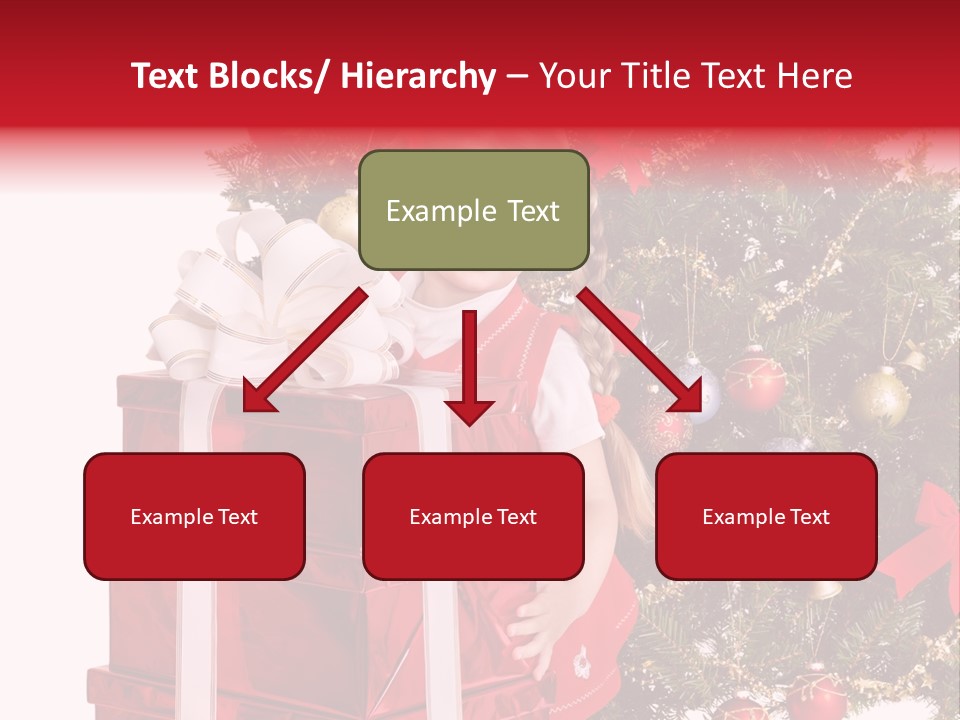 Text Blocks/ Hierarchy – Your Title Text Here

Example Text

Example Text

Example Text

Example Text